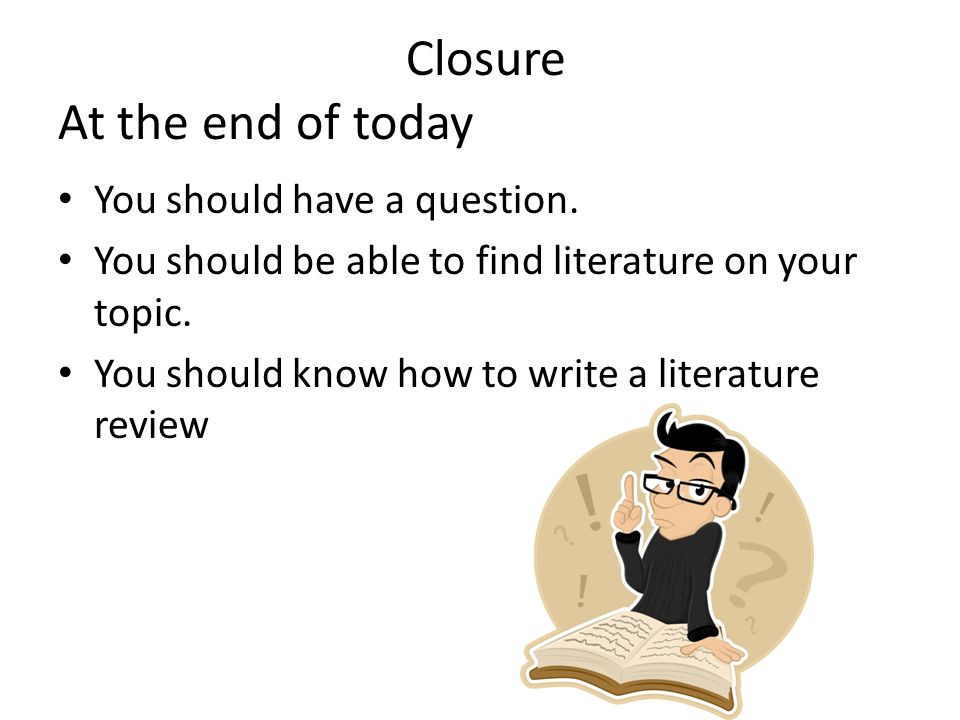 Closure

At the end of today

• You should have a question.
• You should be able to find literature on your topic.
• You should know how to write a literature review